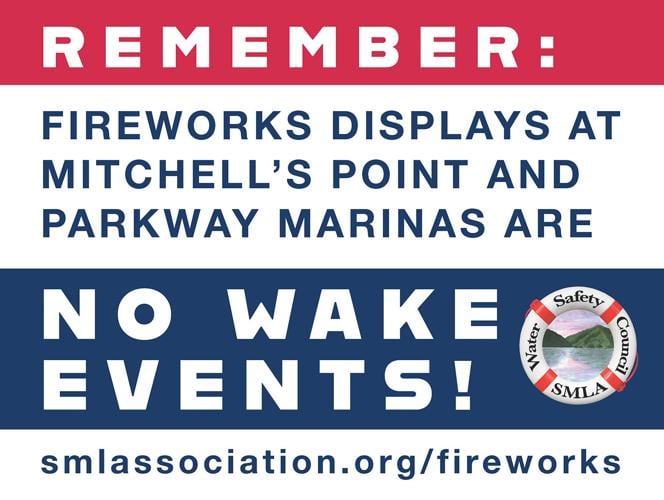 REMEMBER:

FIREWORKS DISPLAYS AT MITCHELL'S POINT AND PARKWAY MARINAS ARE

NO WAKE EVENTS!

Water Safety Council SMLA

smlassociation.org/fireworks